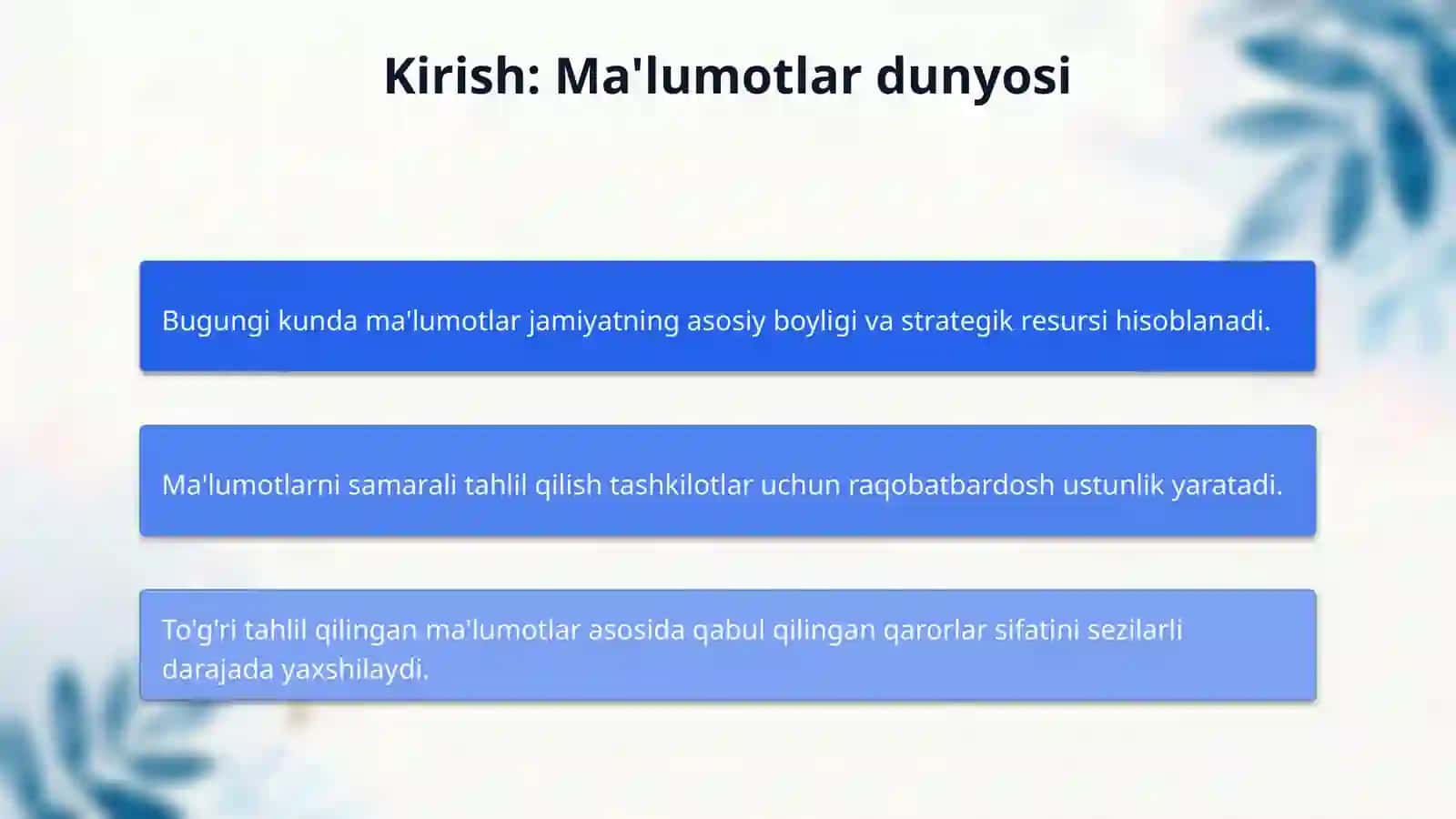 Kirish: Ma'lumotlar dunyosi

Bugungi kunda ma'lumotlar jamiyatning asosiy boyligi va strategik resursi hisoblanadi.

Ma'lumotlarni samarali tahlil qilish tashkilotlar uchun raqobatbardosh ustunlik yaratadi.

To'g'ri tahlil qilingan ma'lumotlar asosida qabul qilingan qarorlar sifatini sezilarli darajada yaxshilaydi.